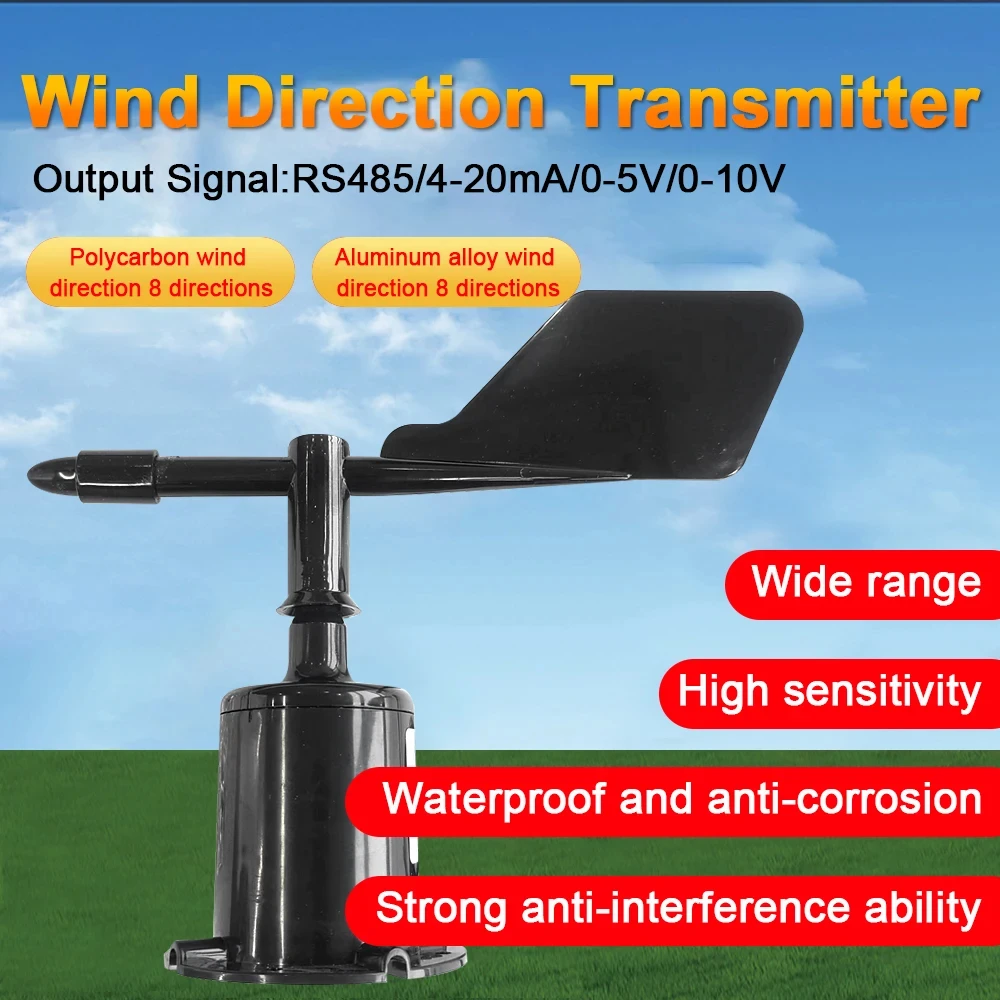 Wind Direction Transmitter

Output Signal:RS485/4-20mA/0-5V/0-10V

Polycarbon wind direction 8 directions

Aluminum alloy wind direction 8 directions

Wide range

High sensitivity

Waterproof and anti-corrosion

Strong anti-interference ability